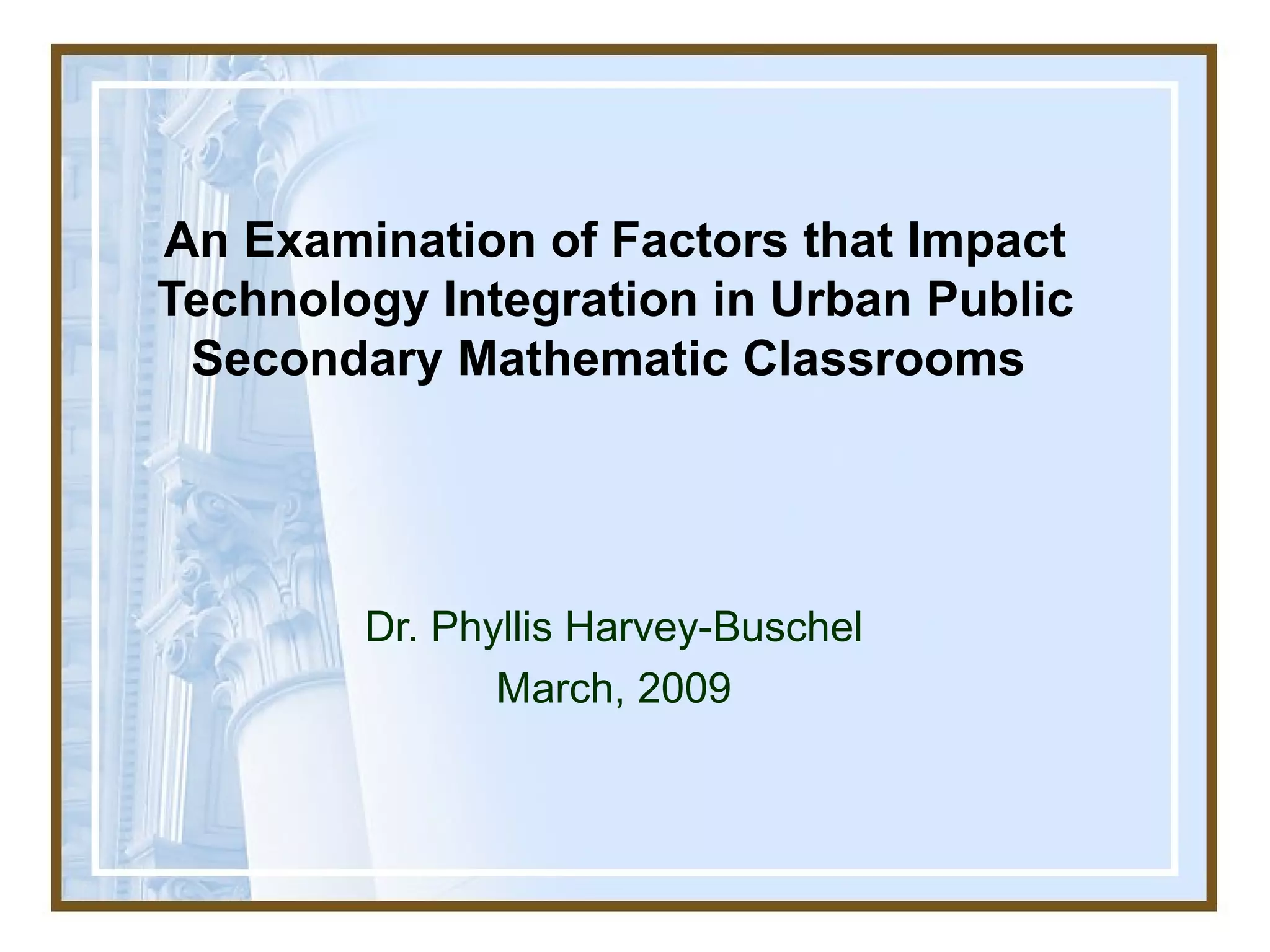 An Examination of Factors that Impact Technology Integration in Urban Public Secondary Mathematic Classrooms

Dr. Phyllis Harvey-Buschel
March, 2009